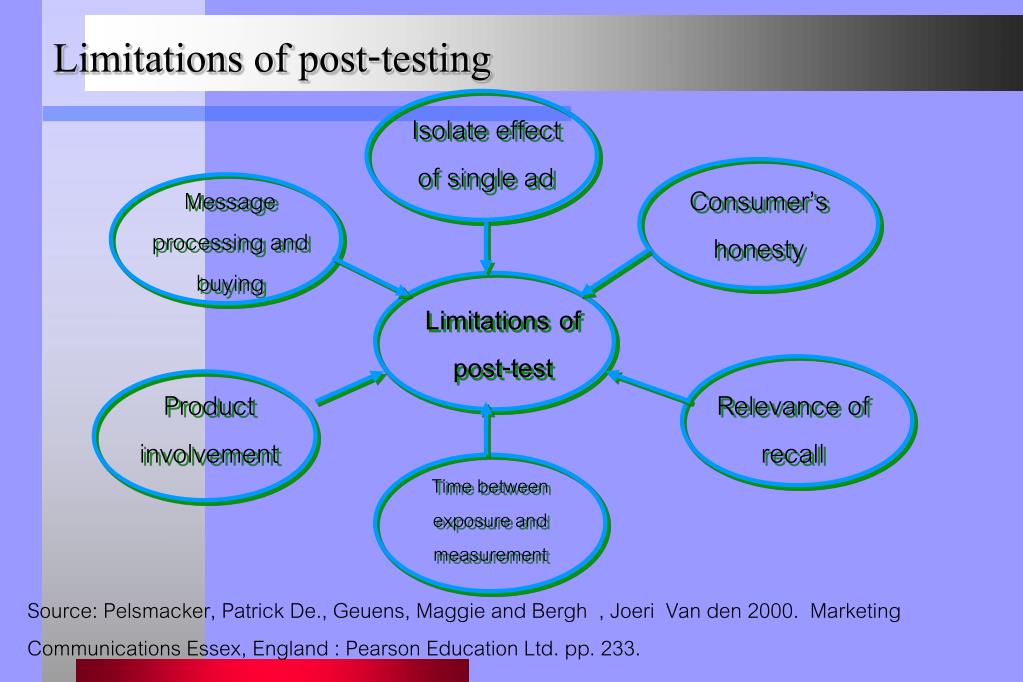 Limitations of post-testing

Isolate effect of single ad

Message processing and buying

Consumer's honesty

Limitations of post-test

Product involvement

Relevance of recall

Time between exposure and measurement

Source: Pelsmacker, Patrick De., Geuens, Maggie and Bergh , Joeri Van den 2000. Marketing Communications Essex, England : Pearson Education Ltd. pp. 233.